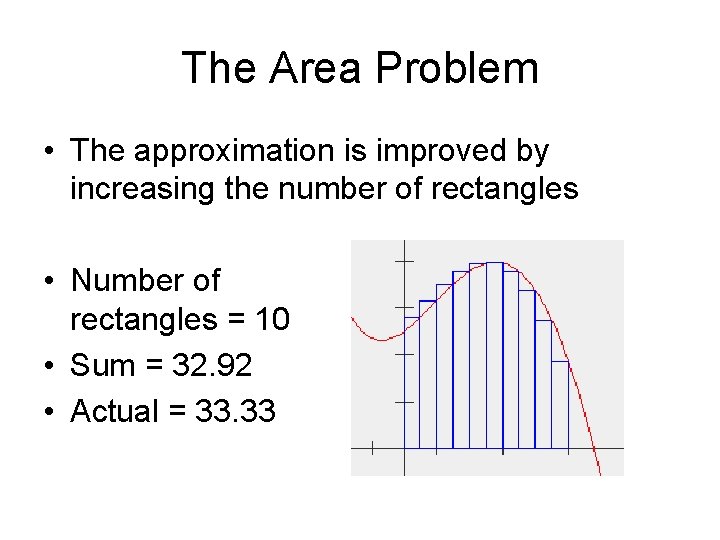 The Area Problem

• The approximation is improved by increasing the number of rectangles

• Number of rectangles = 10
• Sum = 32.92
• Actual = 33.33